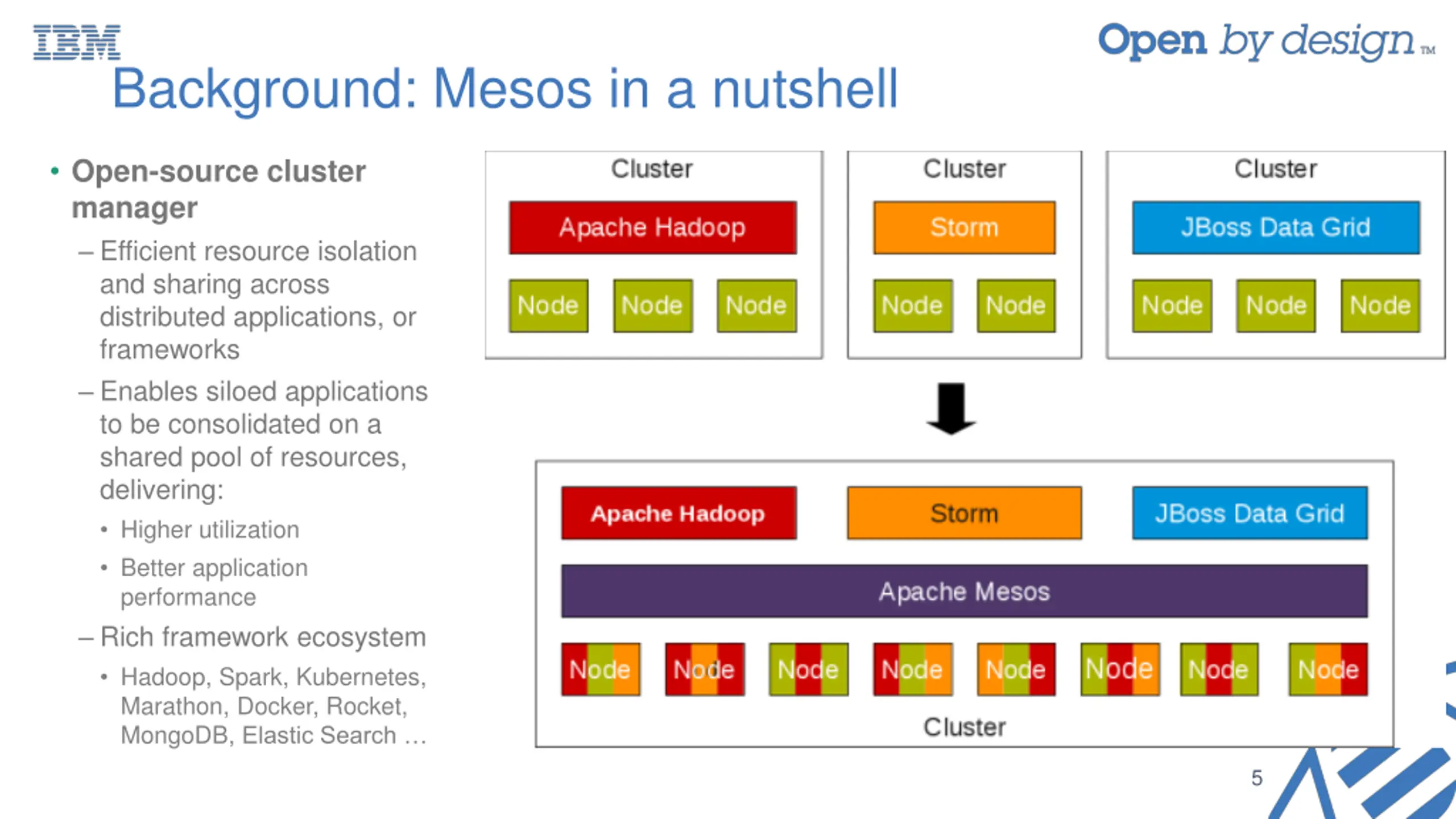 IBM

Open by design™

Background: Mesos in a nutshell

• Open-source cluster manager
– Efficient resource isolation and sharing across distributed applications, or frameworks
– Enables siloed applications to be consolidated on a shared pool of resources, delivering:
• Higher utilization
• Better application performance
– Rich framework ecosystem
• Hadoop, Spark, Kubernetes, Marathon, Docker, Rocket, MongoDB, Elastic Search …

Cluster
Apache Hadoop
Node Node Node

Cluster
Storm
Node Node

Cluster
JBoss Data Grid
Node Node Node

Apache Hadoop
Storm
JBoss Data Grid
Apache Mesos
Node Node Node Node Node Node Node Node
Cluster

5